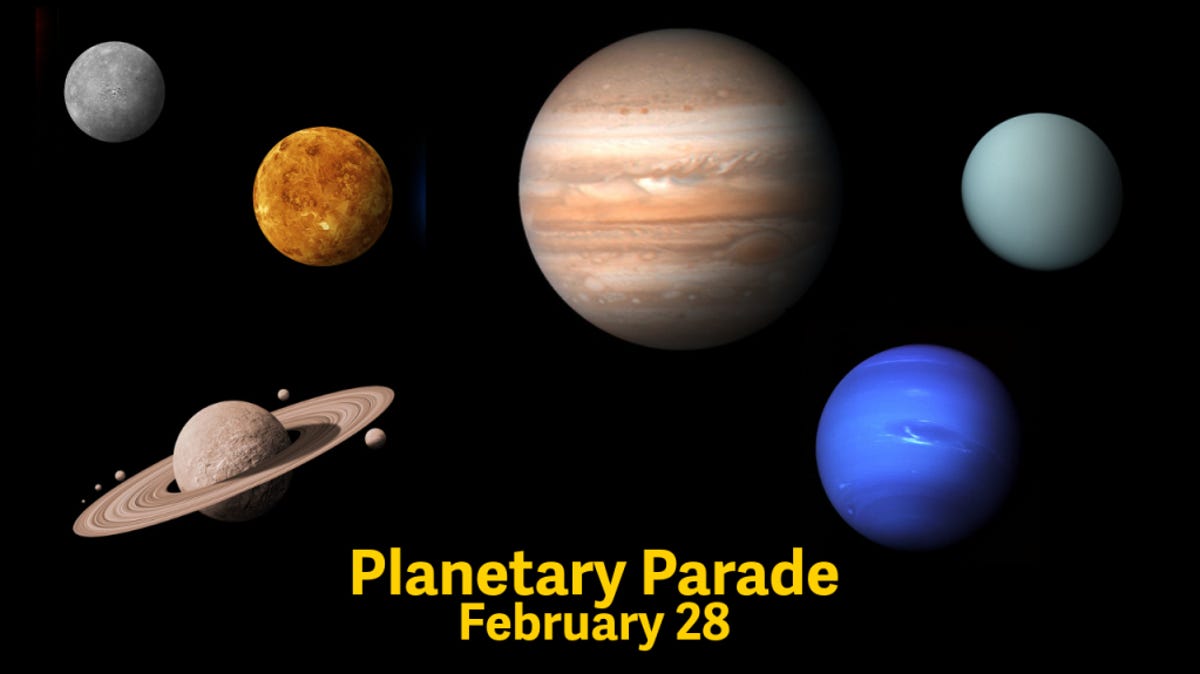 Planetary Parade
February 28